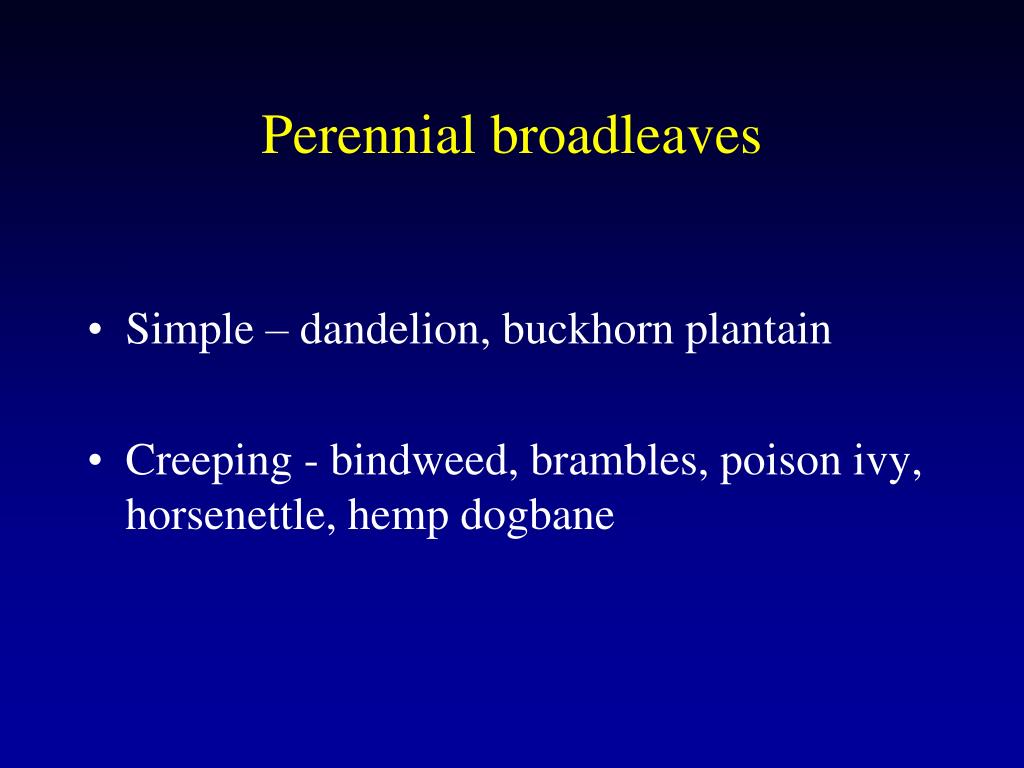 Perennial broadleaves

• Simple – dandelion, buckhorn plantain

• Creeping - bindweed, brambles, poison ivy, horsenettle, hemp dogbane